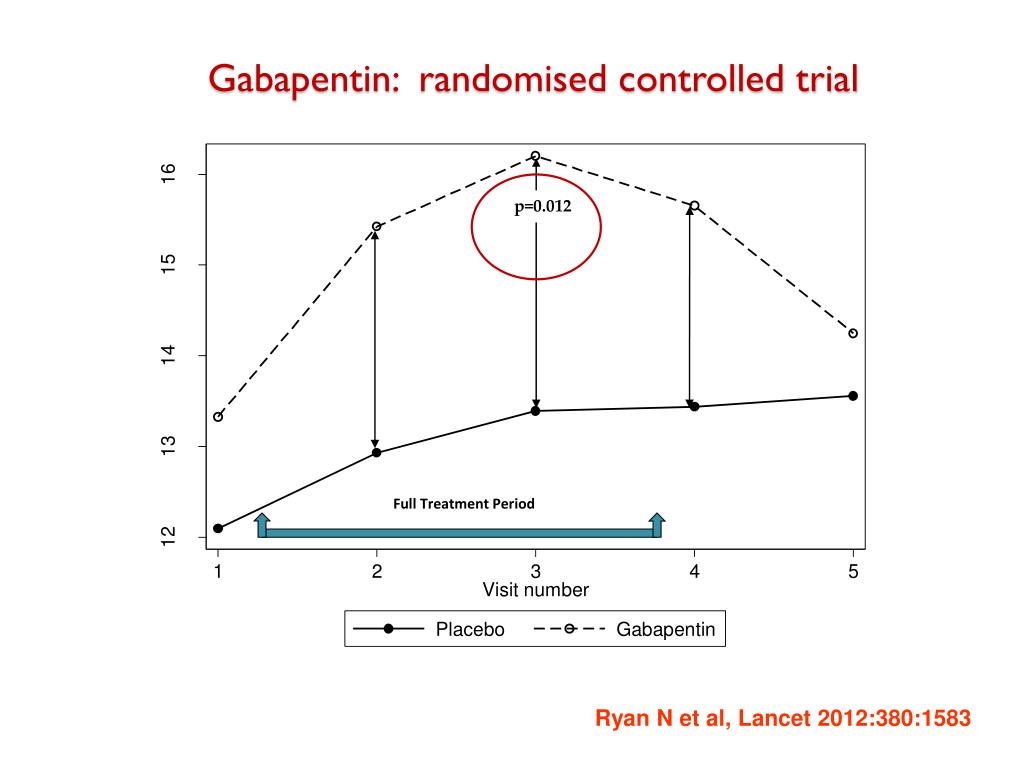 Gabapentin: randomised controlled trial

16
15
14
13
12

p=0.012

Full Treatment Period

1 2 3 4 5
Visit number

Placebo Gabapentin

Ryan N et al, Lancet 2012:380:1583